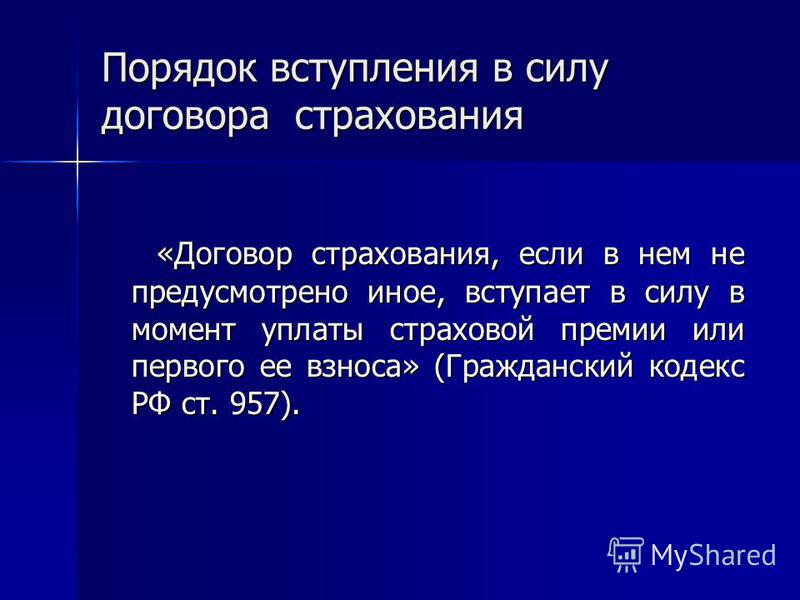 Порядок вступления в силу договора страхования

«Договор страхования, если в нем не предусмотрено иное, вступает в силу в момент уплаты страховой премии или первого ее взноса» (Гражданский кодекс РФ ст. 957).

MyShared